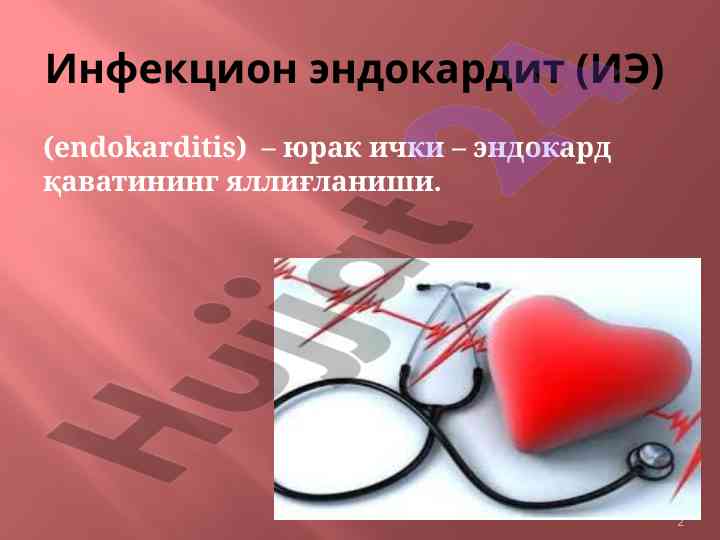 Инфекцион эндокардит (ИЭ)

(endokarditis) – юрак ички – эндокард қаватининг яллиғланиши.

Hujjat 24

2